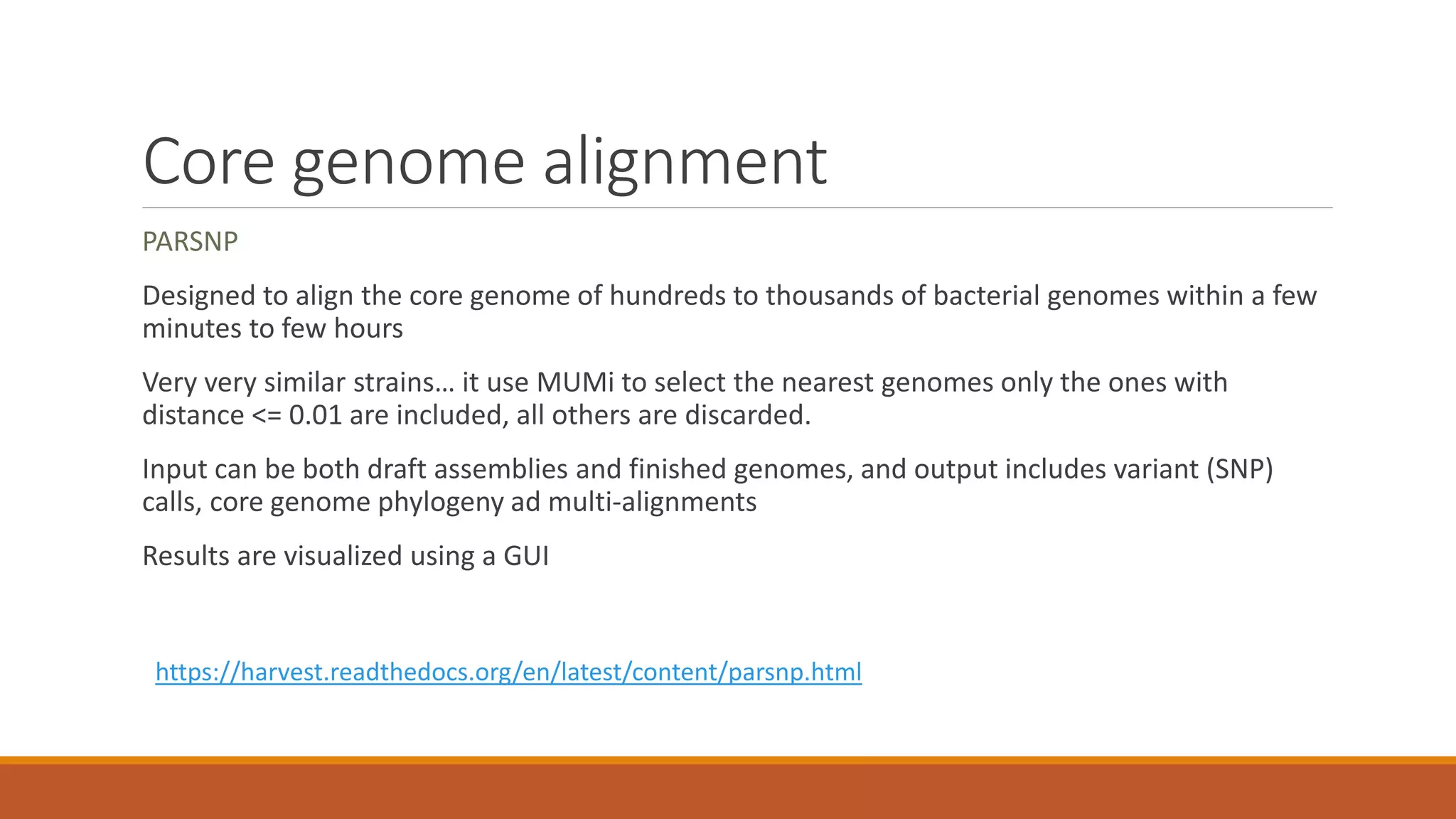 Core genome alignment

PARSNP

Designed to align the core genome of hundreds to thousands of bacterial genomes within a few minutes to few hours

Very very similar strains… it use MUMi to select the nearest genomes only the ones with distance <= 0.01 are included, all others are discarded.

Input can be both draft assemblies and finished genomes, and output includes variant (SNP) calls, core genome phylogeny ad multi-alignments

Results are visualized using a GUI

https://harvest.readthedocs.org/en/latest/content/parsnp.html